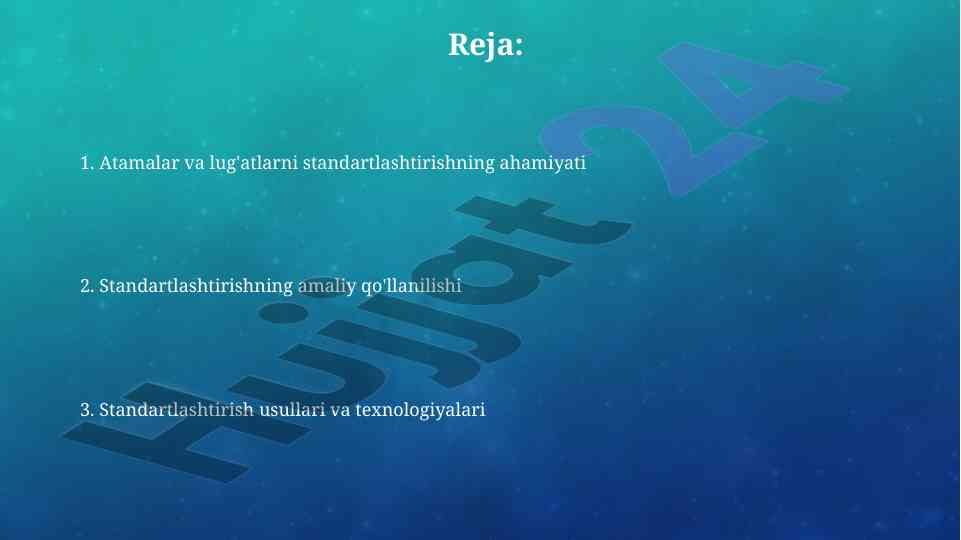 Reja:

1. Atamalar va lug'atlarni standartlashtirishning ahamiyati

2. Standartlashtirishning amaliy qo'llanilishi

3. Standartlashtirish usullari va texnologiyalari

Hujjat 24